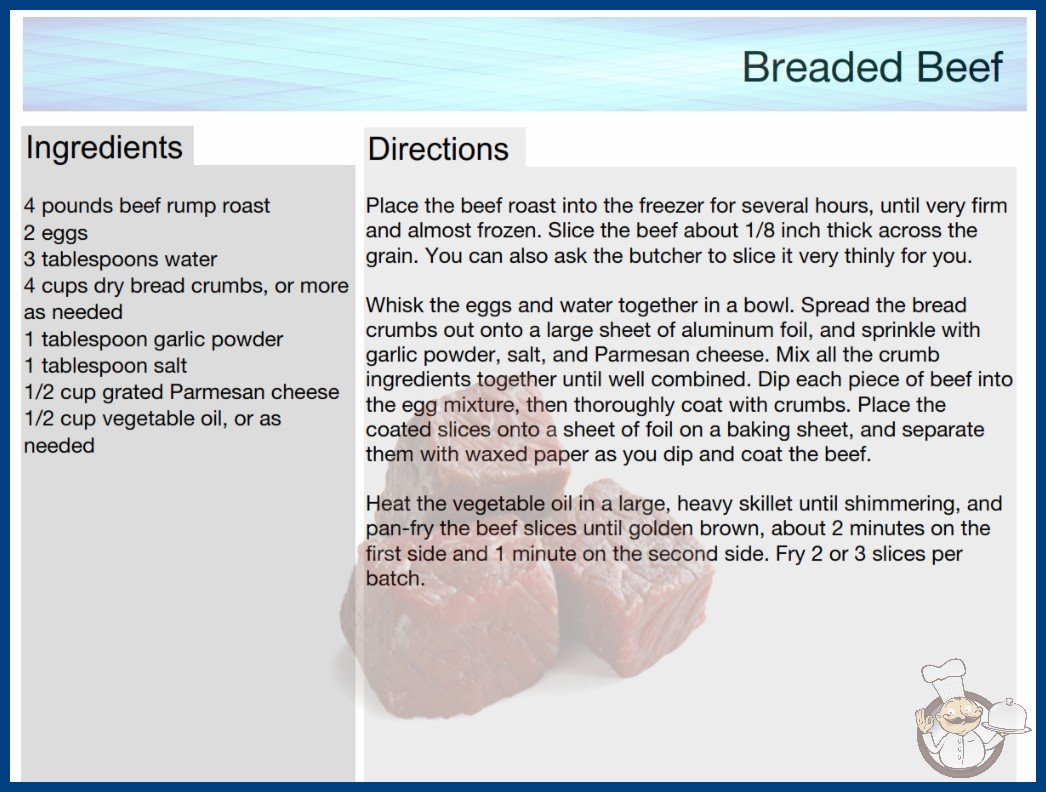 Breaded Beef

Ingredients

4 pounds beef rump roast
2 eggs
3 tablespoons water
4 cups dry bread crumbs, or more as needed
1 tablespoon garlic powder
1 tablespoon salt
1/2 cup grated Parmesan cheese
1/2 cup vegetable oil, or as needed

Directions

Place the beef roast into the freezer for several hours, until very firm and almost frozen. Slice the beef about 1/8 inch thick across the grain. You can also ask the butcher to slice it very thinly for you.

Whisk the eggs and water together in a bowl. Spread the bread crumbs out onto a large sheet of aluminum foil, and sprinkle with garlic powder, salt, and Parmesan cheese. Mix all the crumb ingredients together until well combined. Dip each piece of beef into the egg mixture, then thoroughly coat with crumbs. Place the coated slices onto a sheet of foil on a baking sheet, and separate them with waxed paper as you dip and coat the beef.

Heat the vegetable oil in a large, heavy skillet until shimmering, and pan-fry the beef slices until golden brown, about 2 minutes on the first side and 1 minute on the second side. Fry 2 or 3 slices per batch.